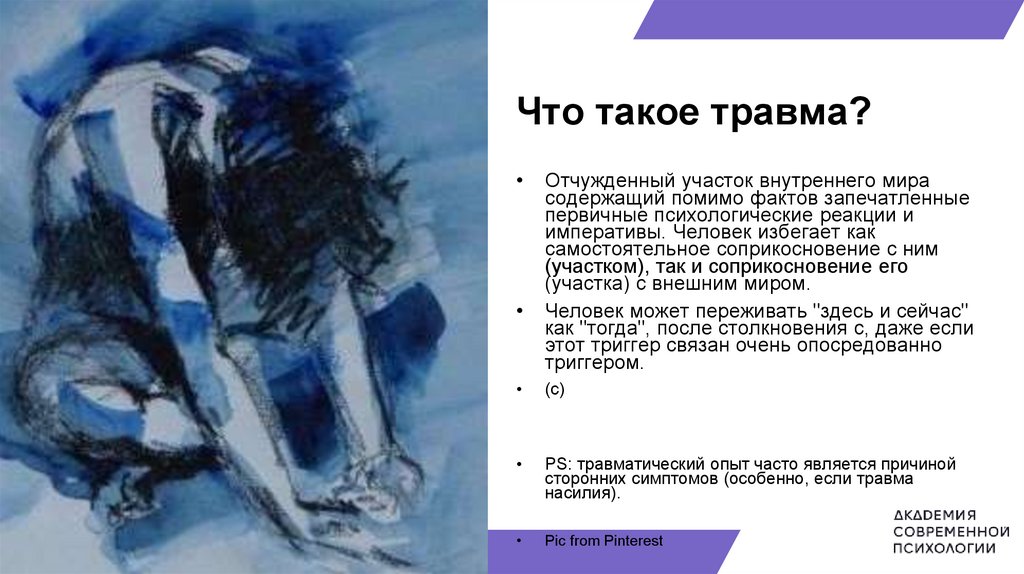 Что такое травма?

• Отчужденный участок внутреннего мира содержащий помимо фактов запечатленные первичные психологические реакции и императивы. Человек избегает как самостоятельное соприкосновение с ним (участком), так и соприкосновение его (участка) с внешним миром.

• Человек может переживать "здесь и сейчас" как "тогда", после столкновения с, даже если этот триггер связан очень опосредованно триггером.

• (с)

• PS: травматический опыт часто является причиной сторонних симптомов (особенно, если травма насилия).

• Pic from Pinterest

АКАДЕМИЯ СОВРЕМЕННОЙ ПСИХОЛОГИИ